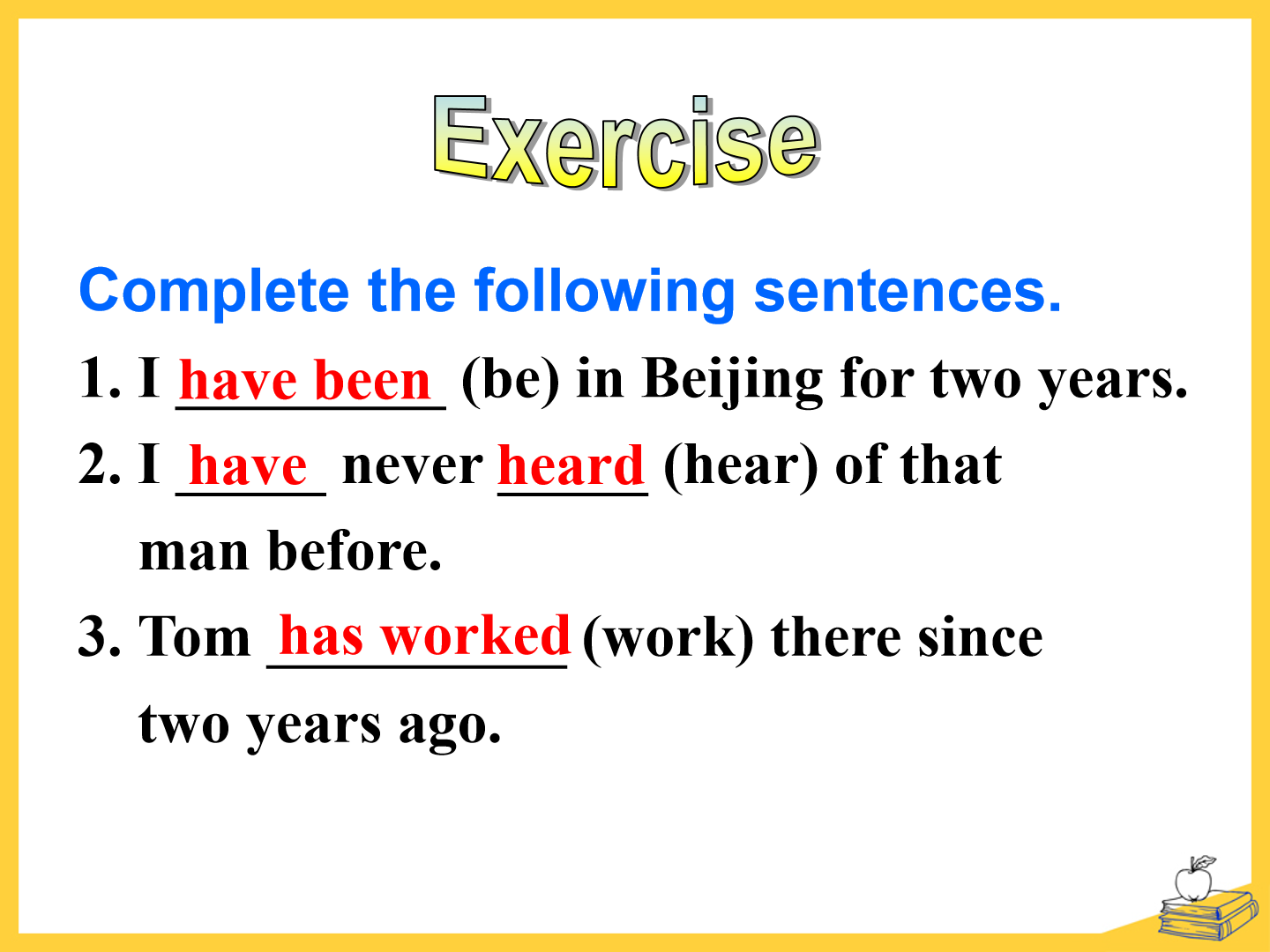 Exercise

Complete the following sentences.

1. I have been (be) in Beijing for two years.

2. I have never heard (hear) of that man before.

3. Tom has worked (work) there since two years ago.